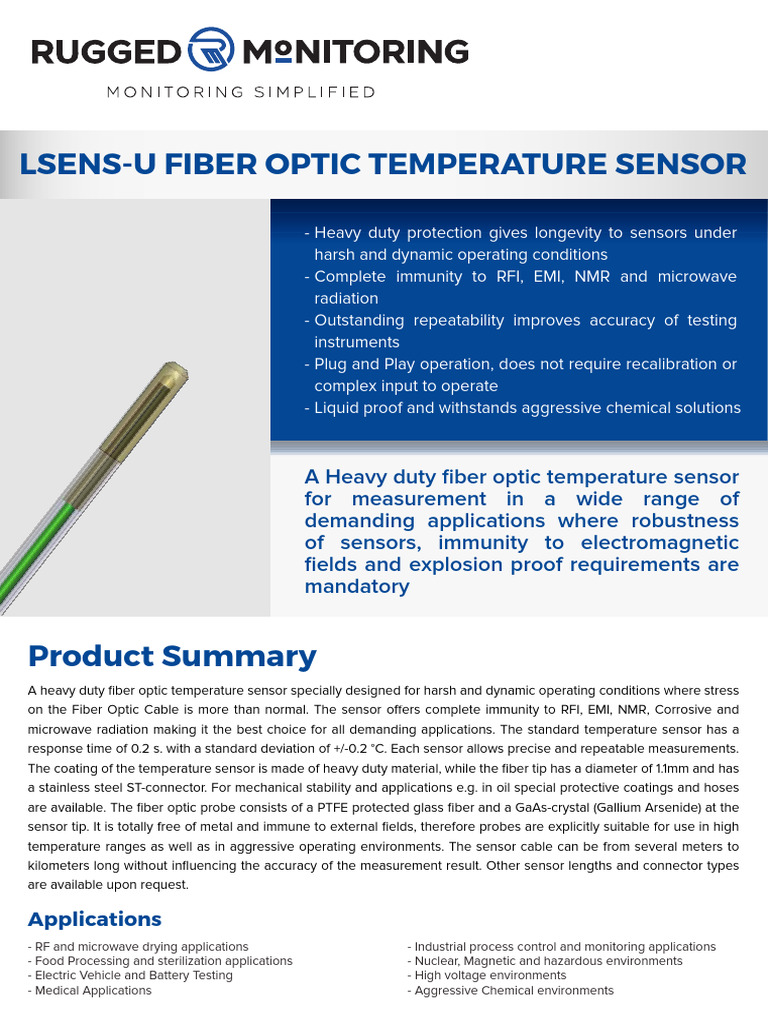 RUGGED MONITORING

MONITORING SIMPLIFIED

LSENS-U FIBER OPTIC TEMPERATURE SENSOR

- Heavy duty protection gives longevity to sensors under harsh and dynamic operating conditions
- Complete immunity to RFI, EMI, NMR and microwave radiation
- Outstanding repeatability improves accuracy of testing instruments
- Plug and Play operation, does not require recalibration or complex input to operate
- Liquid proof and withstands aggressive chemical solutions

A Heavy duty fiber optic temperature sensor for measurement in a wide range of demanding applications where robustness of sensors, immunity to electromagnetic fields and explosion proof requirements are mandatory

Product Summary

A heavy duty fiber optic temperature sensor specially designed for harsh and dynamic operating conditions where stress on the Fiber Optic Cable is more than normal. The sensor offers complete immunity to RFI, EMI, NMR, Corrosive and microwave radiation making it the best choice for all demanding applications. The standard temperature sensor has a response time of 0.2 s. with a standard deviation of +/-0.2 °C. Each sensor allows precise and repeatable measurements. The coating of the temperature sensor is made of heavy duty material, while the fiber tip has a diameter of 1.1mm and has a stainless steel ST-connector. For mechanical stability and applications e.g. in oil special protective coatings and hoses are available. The fiber optic probe consists of a PTFE protected glass fiber and a GaAs-crystal (Gallium Arsenide) at the sensor tip. It is totally free of metal and immune to external fields, therefore probes are explicitly suitable for use in high temperature ranges as well as in aggressive operating environments. The sensor cable can be from several meters to kilometers long without influencing the accuracy of the measurement result. Other sensor lengths and connector types are available upon request.

Applications

- RF and microwave drying applications
- Food Processing and sterilization applications
- Electric Vehicle and Battery Testing
- Medical Applications

- Industrial process control and monitoring applications
- Nuclear, Magnetic and hazardous environments
- High voltage environments
- Aggressive Chemical environments